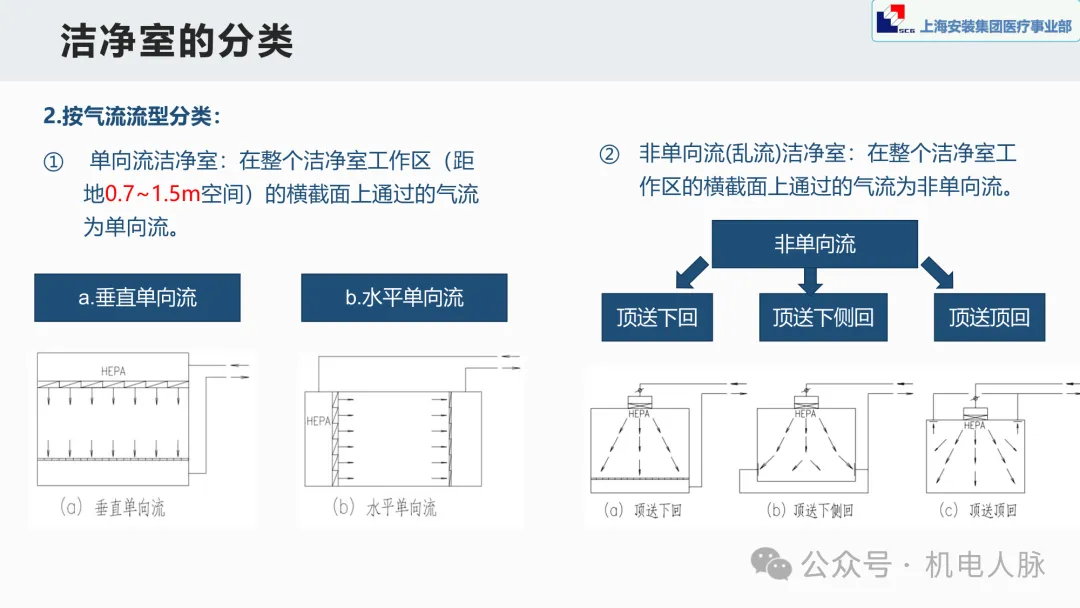 洁净室的分类

SCG 上海安装集团医疗事业部

2.按气流流型分类：

① 单向流洁净室：在整个洁净室工作区（距地0.7~1.5m空间）的横截面上通过的气流为单向流。

a.垂直单向流

b.水平单向流

HEPA

(a) 垂直单向流

HEPA

(b) 水平单向流

② 非单向流(乱流)洁净室：在整个洁净室工作区的横截面上通过的气流为非单向流。

非单向流

顶送下回

顶送下侧回

顶送顶回

HEPA

(a) 顶送下回

HEPA

(b) 顶送下侧回

HEPA

(c) 顶送顶回

公众号 · 机电人脉